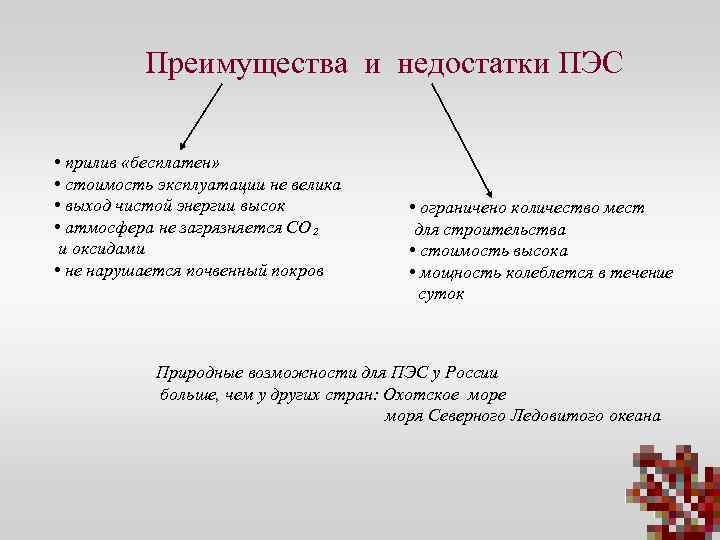 Преимущества и недостатки ПЭС

• прилив «бесплатен»
• стоимость эксплуатации не велика
• выход чистой энергии высок
• атмосфера не загрязняется $CO_2$ и оксидами
• не нарушается почвенный покров

• ограничено количество мест для строительства
• стоимость высока
• мощность колеблется в течение суток

Природные возможности для ПЭС у России больше, чем у других стран: Охотское море моря Северного Ледовитого океана